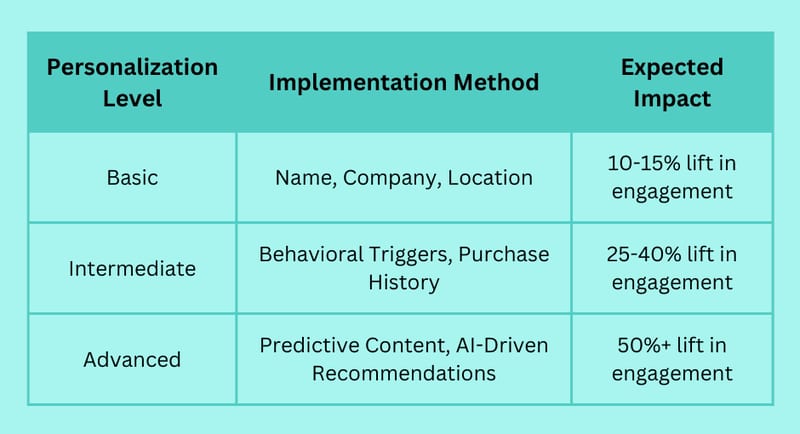 | Personalization Level | Implementation Method | Expected Impact |
|---|---|---|
| Basic | Name, Company, Location | 10-15% lift in engagement |
| Intermediate | Behavioral Triggers, Purchase History | 25-40% lift in engagement |
| Advanced | Predictive Content, AI-Driven Recommendations | 50%+ lift in engagement |